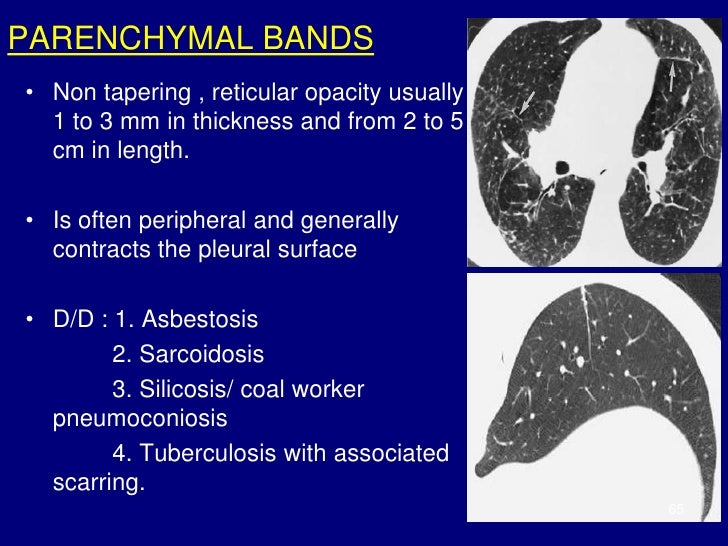 PARENCHYMAL BANDS

• Non tapering , reticular opacity usually 1 to 3 mm in thickness and from 2 to 5 cm in length.

• Is often peripheral and generally contracts the pleural surface

• D/D : 1. Asbestosis
2. Sarcoidosis
3. Silicosis/ coal worker pneumoconiosis
4. Tuberculosis with associated scarring.

65